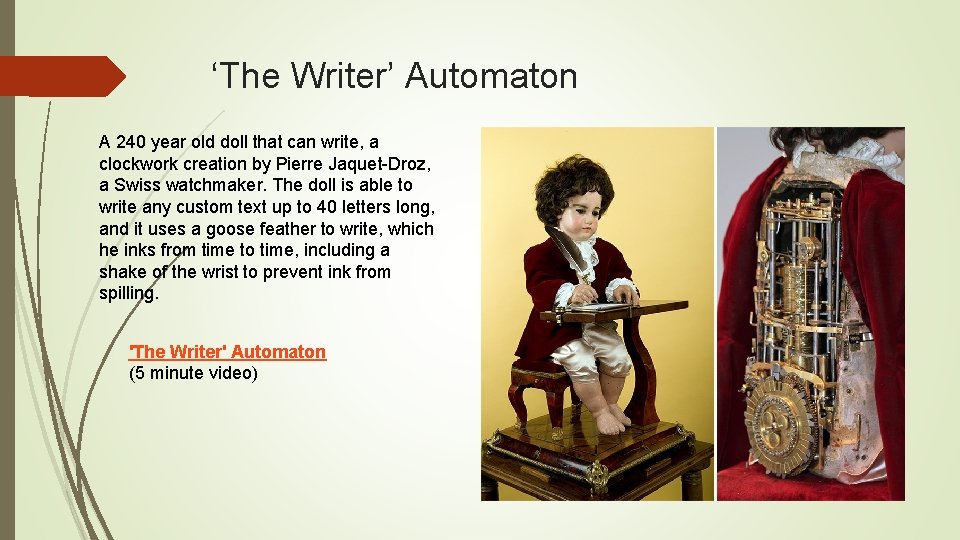 ‘The Writer’ Automaton

A 240 year old doll that can write, a clockwork creation by Pierre Jaquet-Droz, a Swiss watchmaker. The doll is able to write any custom text up to 40 letters long, and it uses a goose feather to write, which he inks from time to time, including a shake of the wrist to prevent ink from spilling.

'The Writer' Automaton
(5 minute video)